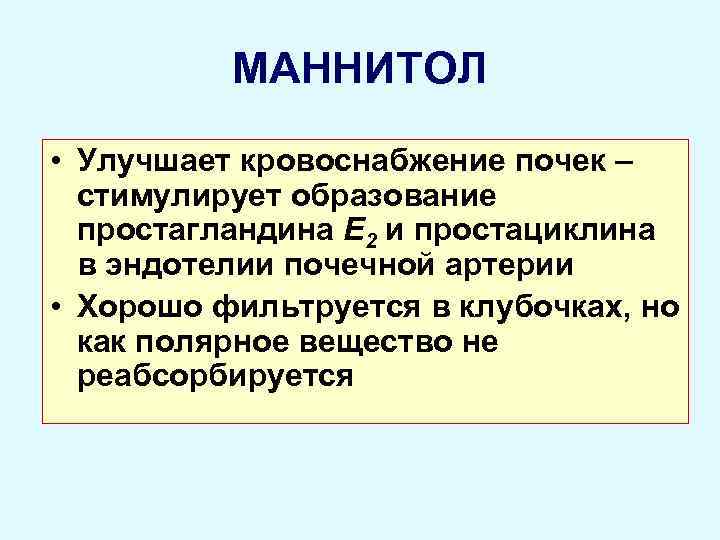 МАННИТОЛ

• Улучшает кровоснабжение почек – стимулирует образование простагландина $E_2$ и простациклина в эндотелии почечной артерии

• Хорошо фильтруется в клубочках, но как полярное вещество не реабсорбируется